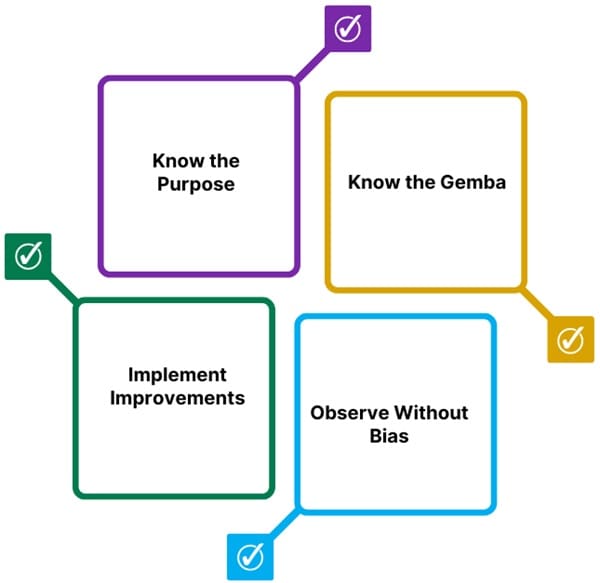 Know the Purpose

Know the Gemba

Implement Improvements

Observe Without Bias